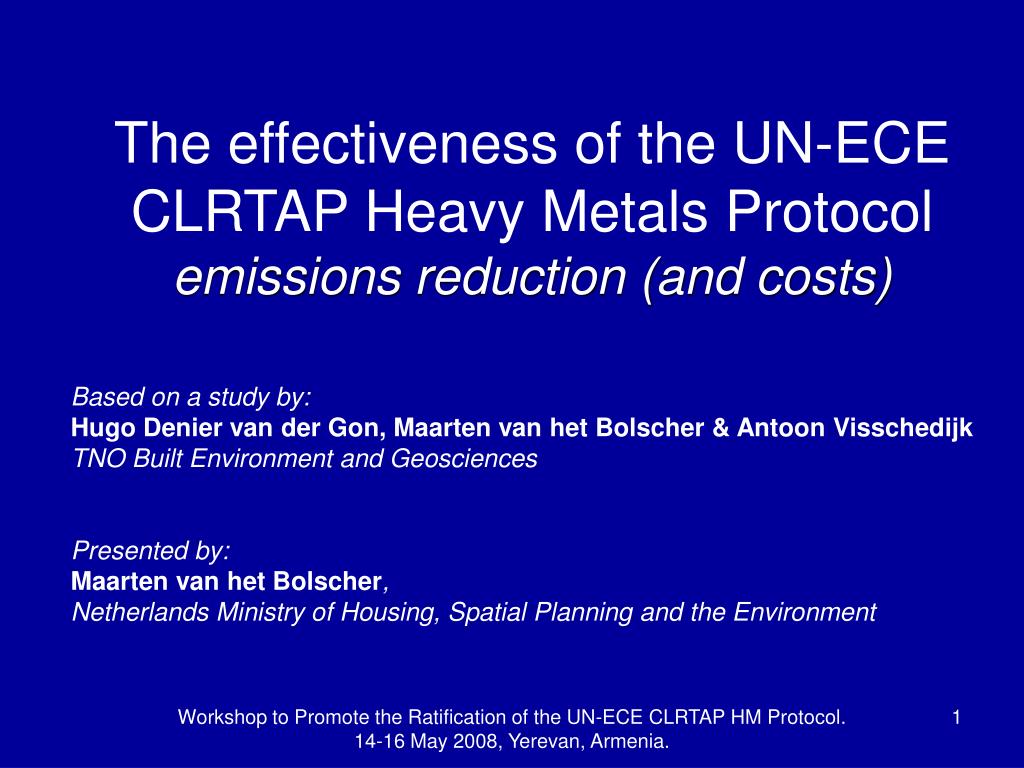 The effectiveness of the UN-ECE CLRTAP Heavy Metals Protocol
emissions reduction (and costs)

Based on a study by:
Hugo Denier van der Gon, Maarten van het Bolscher & Antoon Visschedijk
TNO Built Environment and Geosciences

Presented by:
Maarten van het Bolscher,
Netherlands Ministry of Housing, Spatial Planning and the Environment

Workshop to Promote the Ratification of the UN-ECE CLRTAP HM Protocol. 14-16 May 2008, Yerevan, Armenia.

1